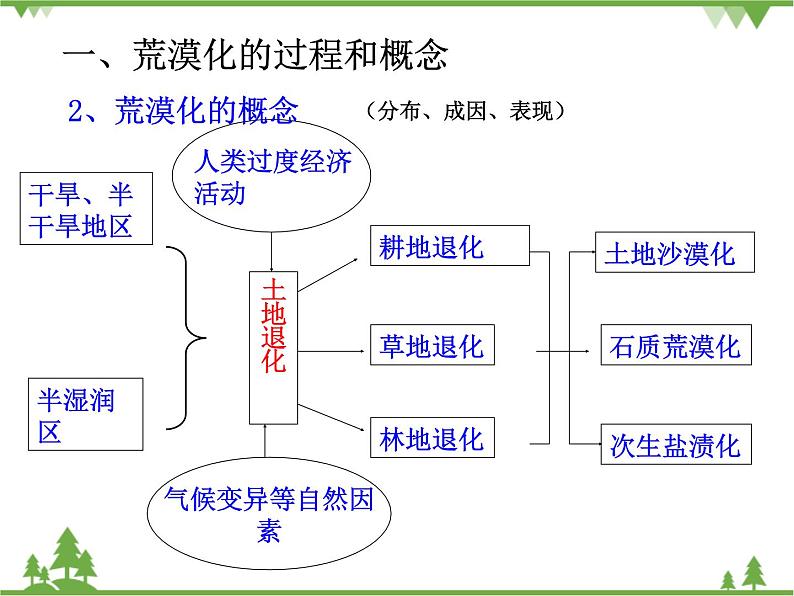 一、荒漠化的过程和概念

2、荒漠化的概念 （分布、成因、表现）

人类过度经济活动

干旱、半干旱地区

半湿润区

土地退化

耕地退化

草地退化

林地退化

土地沙漠化

石质荒漠化

次生盐渍化

气候变异等自然因素